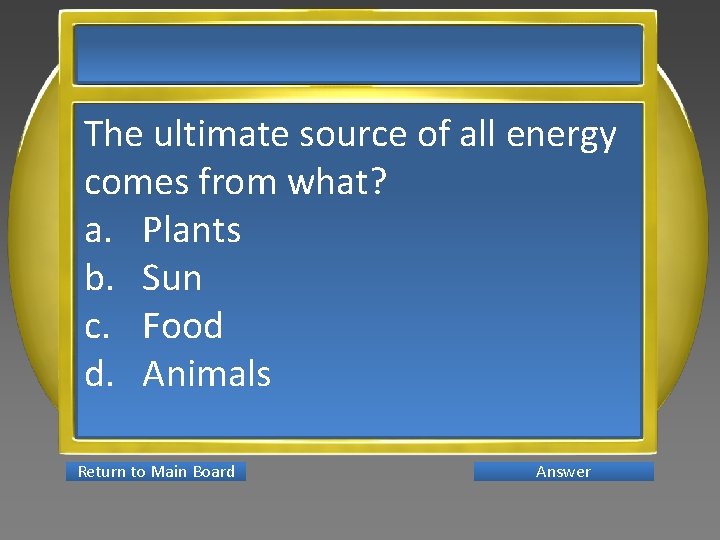 The ultimate source of all energy comes from what?
a. Plants
b. Sun
c. Food
d. Animals

Return to Main Board

Answer